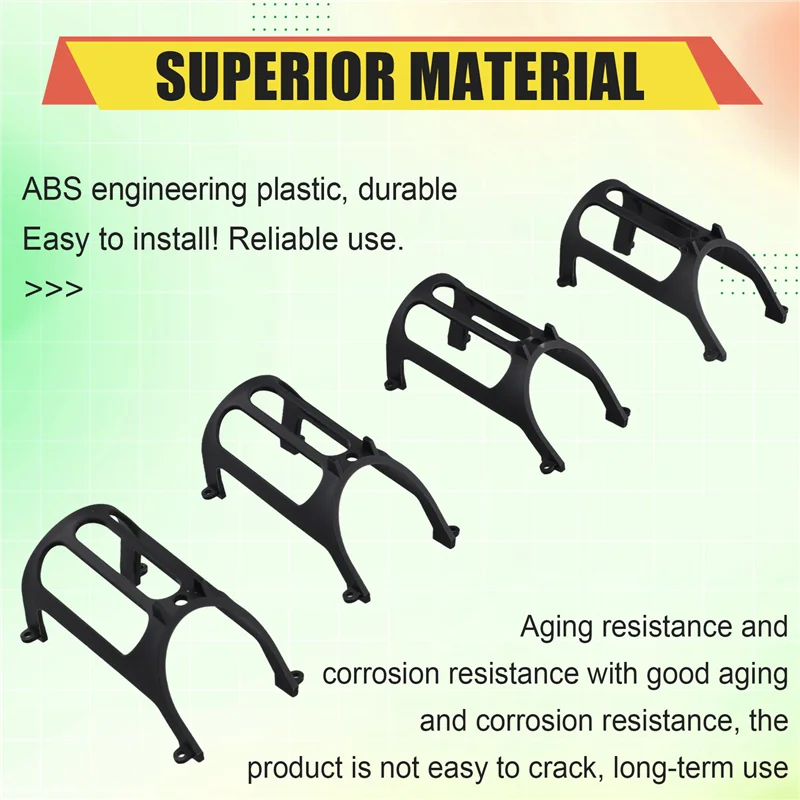 SUPERIOR MATERIAL

ABS engineering plastic, durable
Easy to install! Reliable use.
>>>

Aging resistance and corrosion resistance with good aging and corrosion resistance, the product is not easy to crack, long-term use